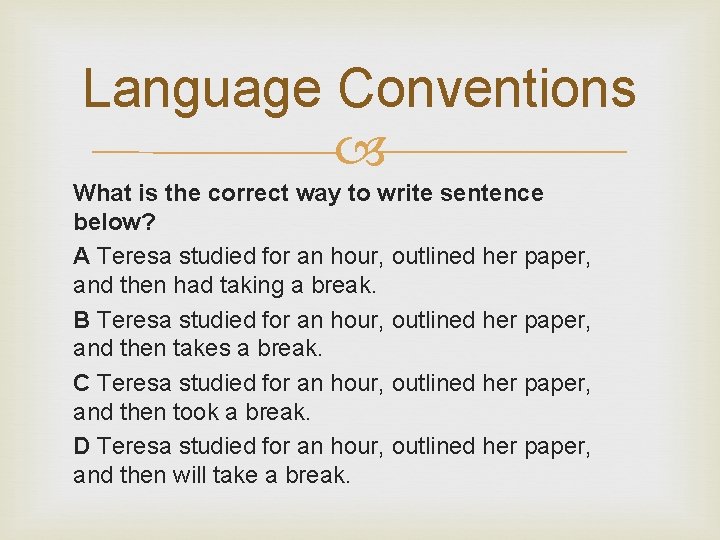 Language Conventions

What is the correct way to write sentence below?

A Teresa studied for an hour, outlined her paper, and then had taking a break.

B Teresa studied for an hour, outlined her paper, and then takes a break.

C Teresa studied for an hour, outlined her paper, and then took a break.

D Teresa studied for an hour, outlined her paper, and then will take a break.